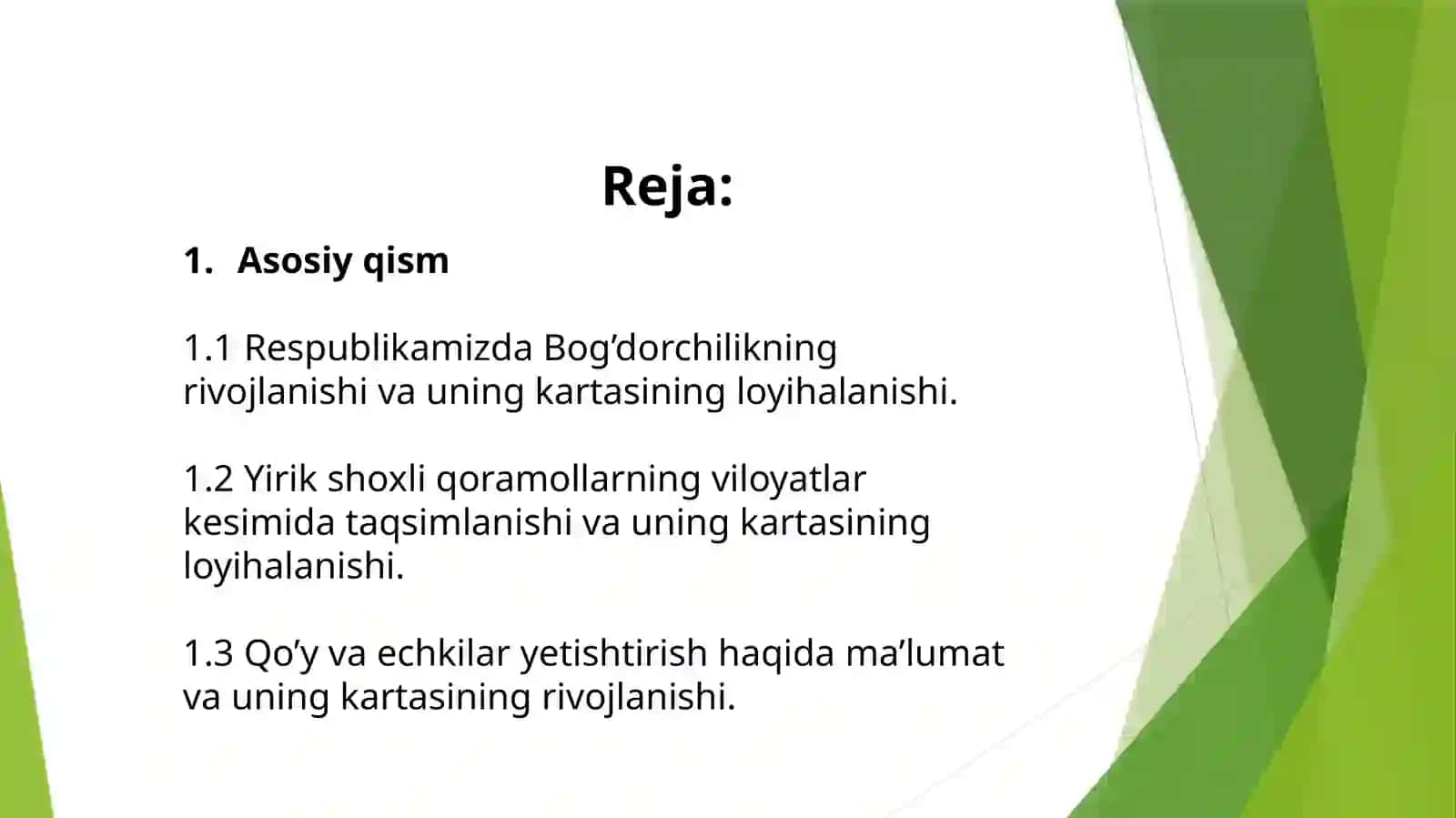 Reja:

1. Asosiy qism

1.1 Respublikamizda Bog’dorchilikning rivojlanishi va uning kartasining loyihalanishi.

1.2 Yirik shoxli qoramollarning viloyatlar kesimida taqsimlanishi va uning kartasining loyihalanishi.

1.3 Qo’y va echkilar yetishtirish haqida ma’lumat va uning kartasining rivojlanishi.